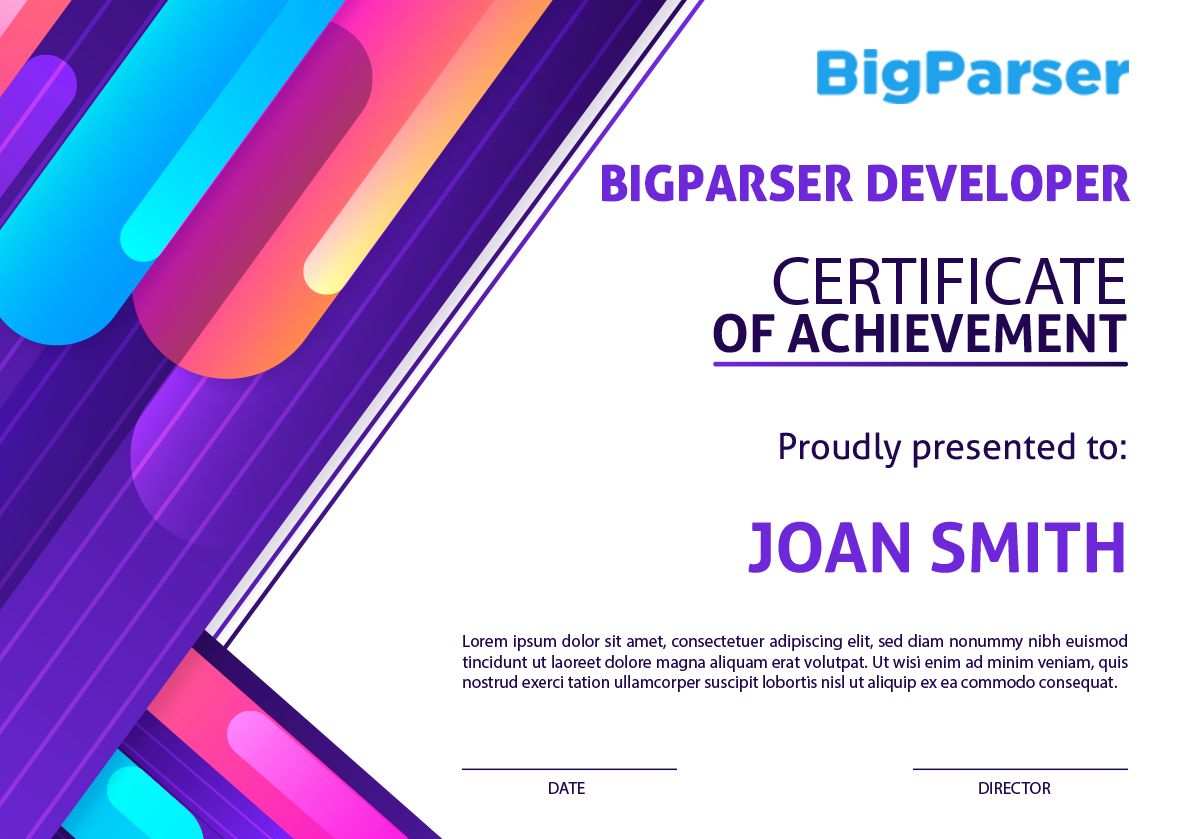 BigParser

BIGPARSER DEVELOPER

CERTIFICATE
OF ACHIEVEMENT

Proudly presented to:

JOAN SMITH

Lorem ipsum dolor sit amet, consectetuer adipiscing elit, sed diam nonummy nibh euismod tincidunt ut laoreet dolore magna aliquam erat volutpat. Ut wisi enim ad minim veniam, quis nostrud exerci tation ullamcorper suscipit lobortis nisl ut aliquip ex ea commodo consequat.

DATE

DIRECTOR